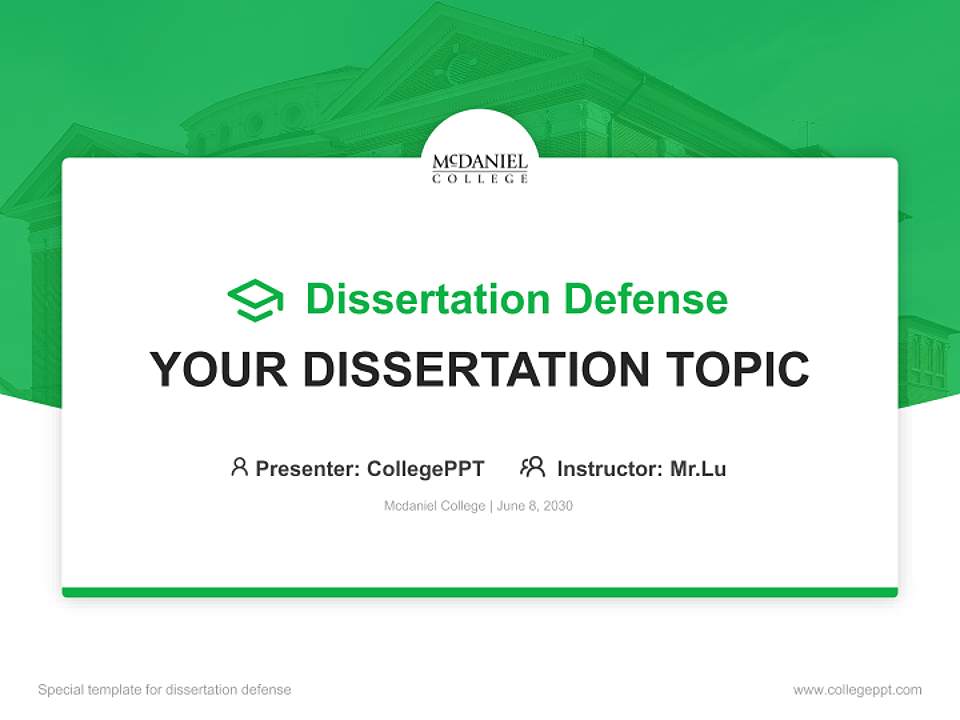 McDANIEL
COLLEGE

Dissertation Defense

YOUR DISSERTATION TOPIC

Presenter: CollegePPT  Instructor: Mr.Lu

Mcdaniel College | June 8, 2030

Special template for dissertation defense

www.collegeppt.com